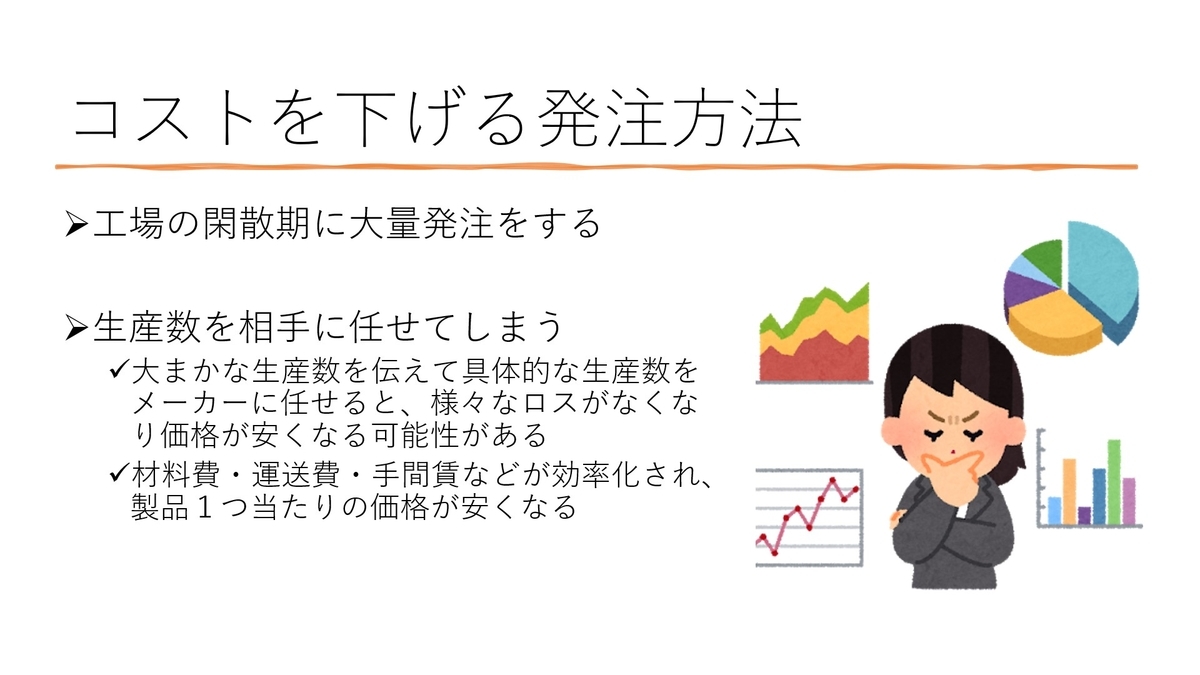 コストを下げる発注方法

➢工場の閑散期に大量発注をする

➢生産数を相手に任せてしまう

✓大まかな生産数を伝えて具体的な生産数をメーカーに任せると、様々なロスがなくなり価格が安くなる可能性がある

✓材料費・運送費・手間賃などが効率化され、製品１つ当たりの価格が安くなる